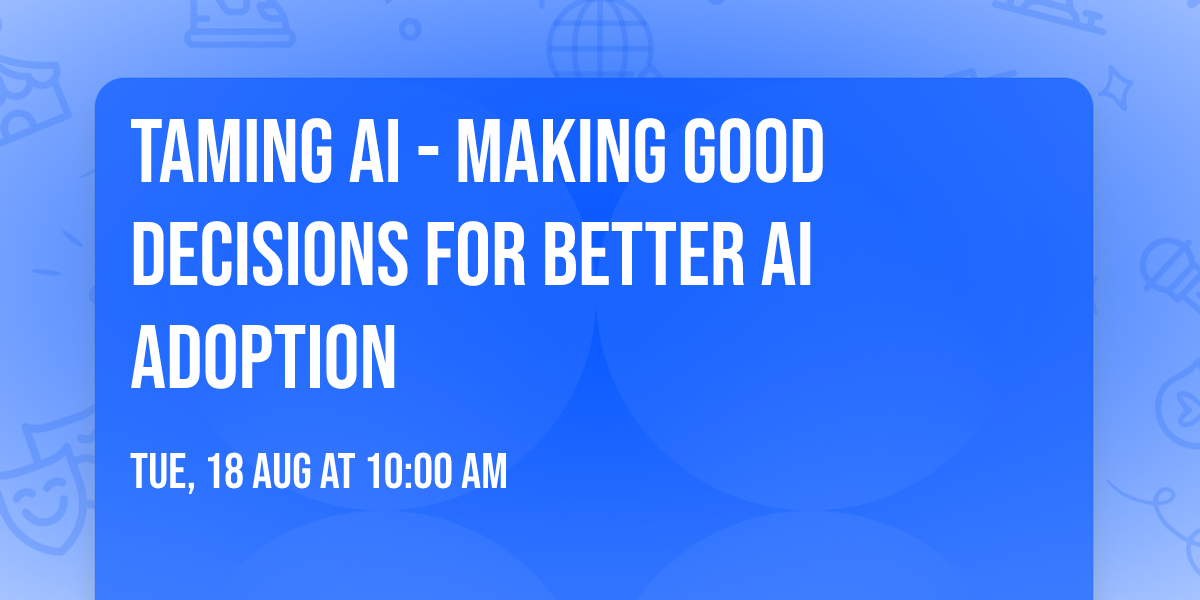 TAMING AI - MAKING GOOD DECISIONS FOR BETTER AI ADOPTION

TUE, 18 AUG AT 10:00 AM